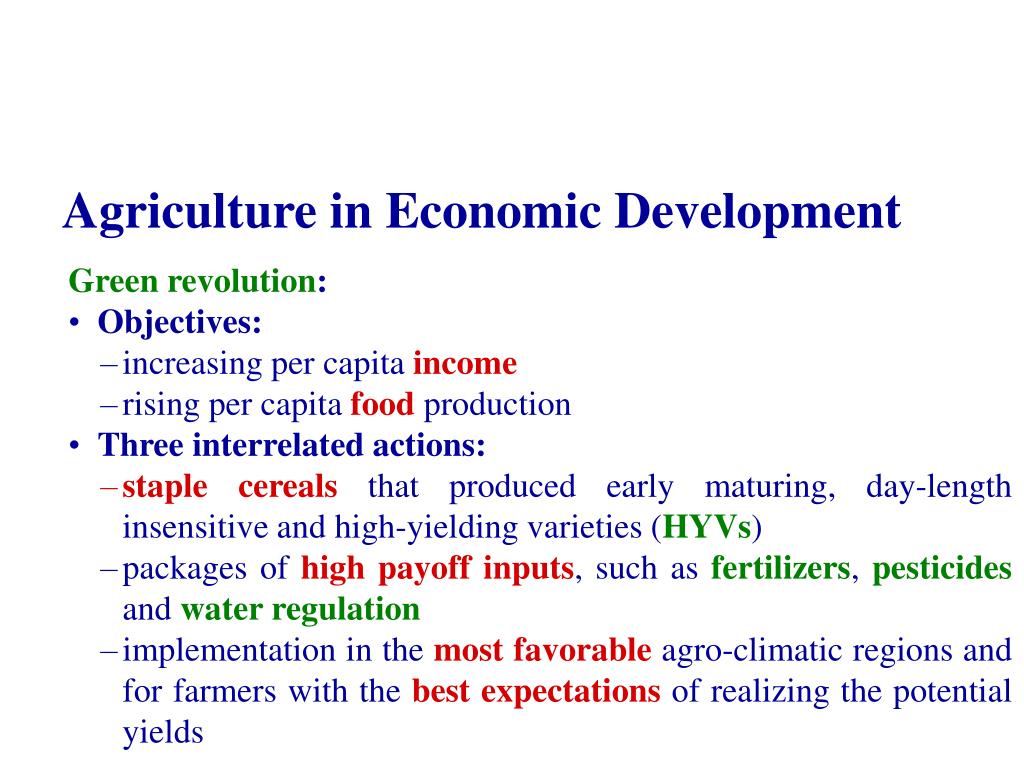 Agriculture in Economic Development

Green revolution:

• Objectives:
– increasing per capita income
– rising per capita food production
• Three interrelated actions:
– staple cereals that produced early maturing, day-length insensitive and high-yielding varieties (HYVs)
– packages of high payoff inputs, such as fertilizers, pesticides and water regulation
– implementation in the most favorable agro-climatic regions and for farmers with the best expectations of realizing the potential yields